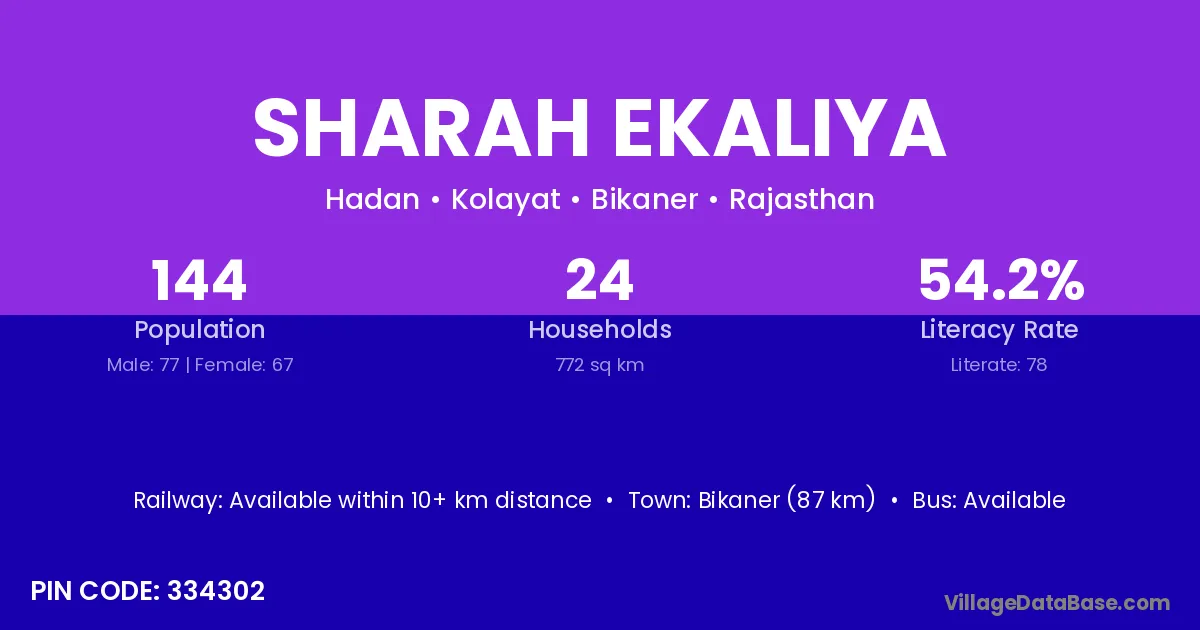 SHARAH EKALIYA

Hadan • Kolayat • Bikaner • Rajasthan

144
Population
Male: 77 | Female: 67

24
Households
772 sq km

54.2%
Literacy Rate
Literate: 78

Railway: Available within 10+ km distance • Town: Bikaner (87 km) • Bus: Available

PIN CODE: 334302

VillageDataBase.com